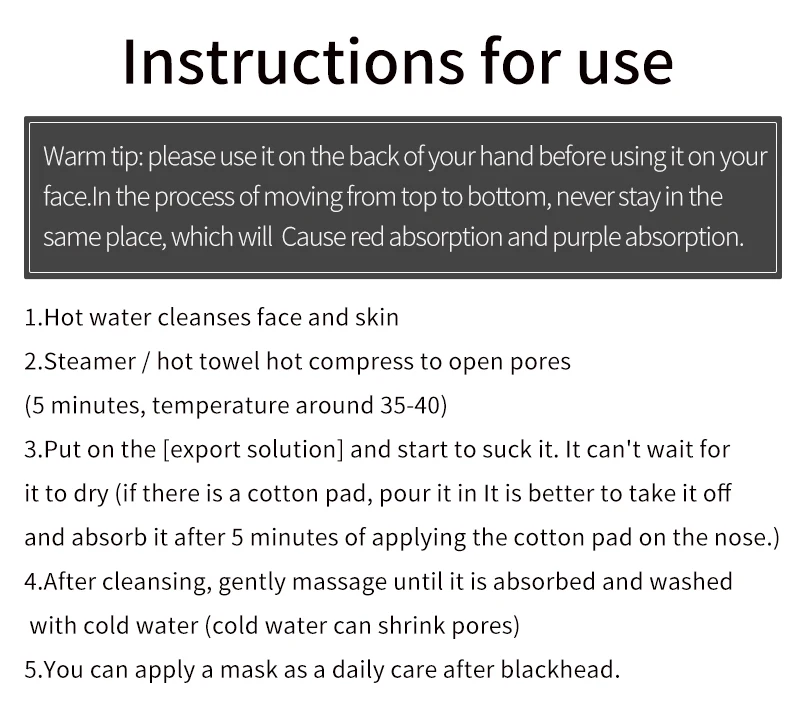 Instructions for use

Warm tip: please use it on the back of your hand before using it on your face.In the process of moving from top to bottom, never stay in the same place, which will  Cause red absorption and purple absorption.

1.Hot water cleanses face and skin
2.Steamer / hot towel hot compress to open pores
(5 minutes, temperature around 35-40)
3.Put on the [export solution] and start to suck it. It can't wait for it to dry (if there is a cotton pad, pour it in It is better to take it off and absorb it after 5 minutes of applying the cotton pad on the nose.)
4.After cleansing, gently massage until it is absorbed and washed with cold water (cold water can shrink pores)
5.You can apply a mask as a daily care after blackhead.